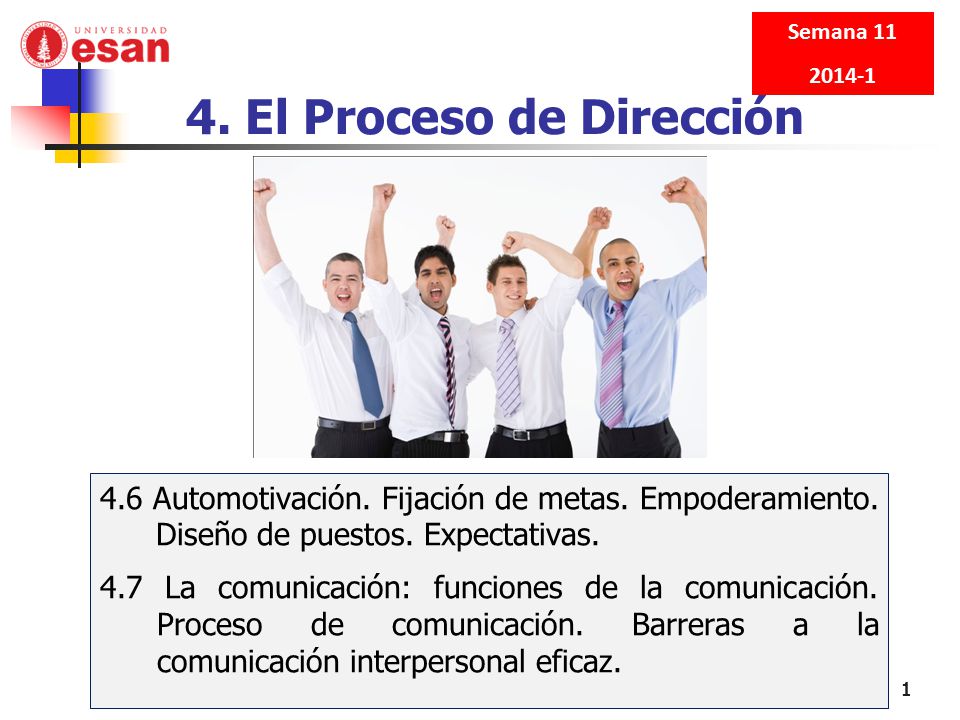 UNIVERSIDAD
esan

Semana 11
2014-1

4. El Proceso de Dirección

4.6 Automotivación. Fijación de metas. Empoderamiento. Diseño de puestos. Expectativas.

4.7 La comunicación: funciones de la comunicación. Proceso de comunicación. Barreras a la comunicación interpersonal eficaz.

1